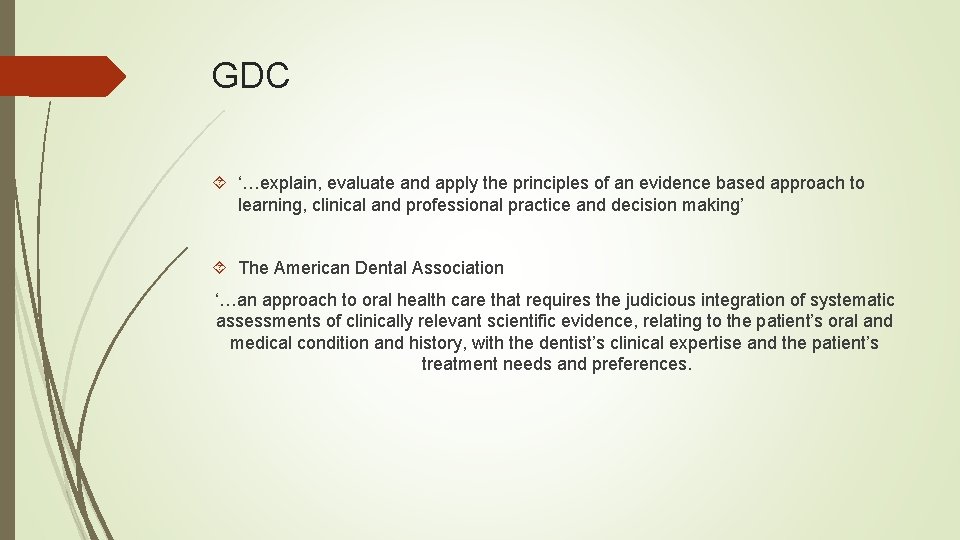 GDC

‘…explain, evaluate and apply the principles of an evidence based approach to learning, clinical and professional practice and decision making’

The American Dental Association

‘…an approach to oral health care that requires the judicious integration of systematic assessments of clinically relevant scientific evidence, relating to the patient’s oral and medical condition and history, with the dentist’s clinical expertise and the patient’s treatment needs and preferences.